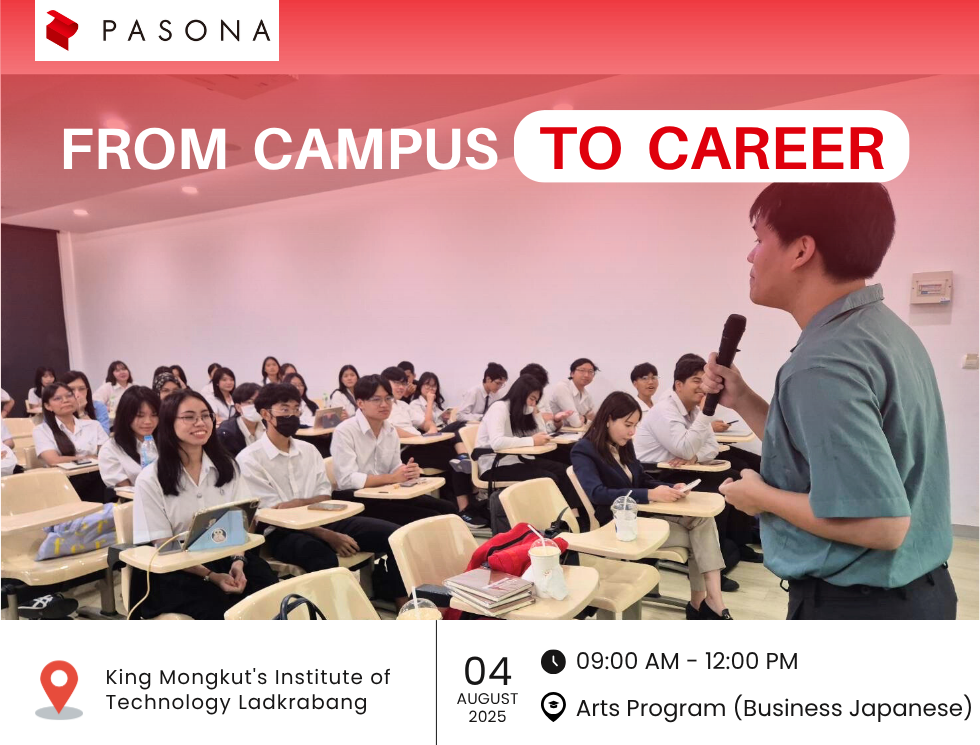 PASONA

FROM CAMPUS TO CAREER

King Mongkut's Institute of Technology Ladkrabang

04
AUGUST
2025

09:00 AM - 12:00 PM

Arts Program (Business Japanese)